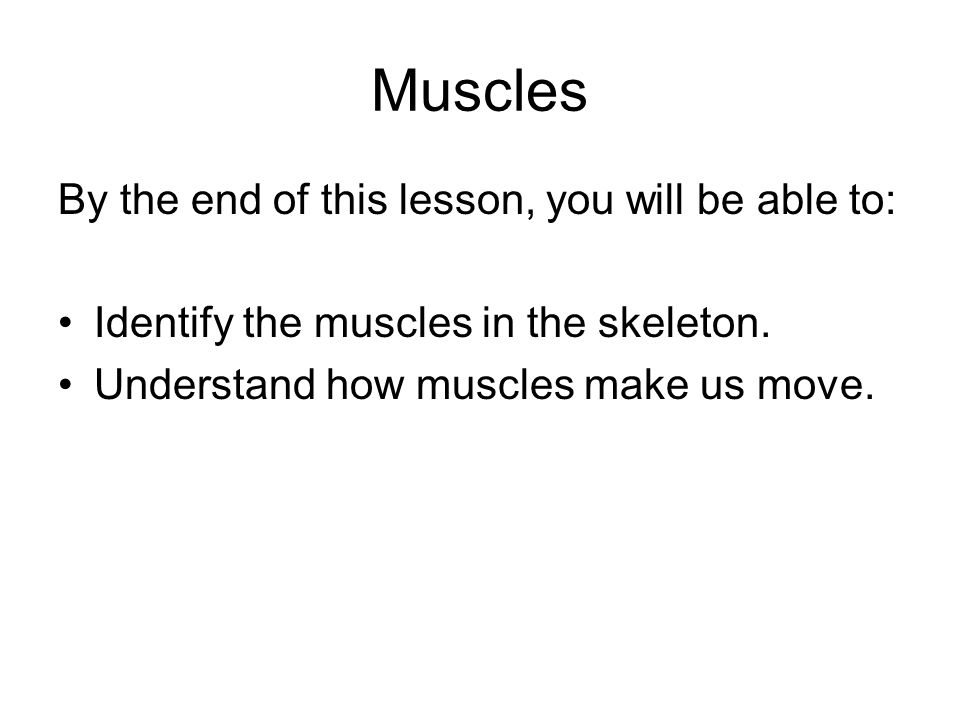 Muscles

By the end of this lesson, you will be able to:

• Identify the muscles in the skeleton.
• Understand how muscles make us move.